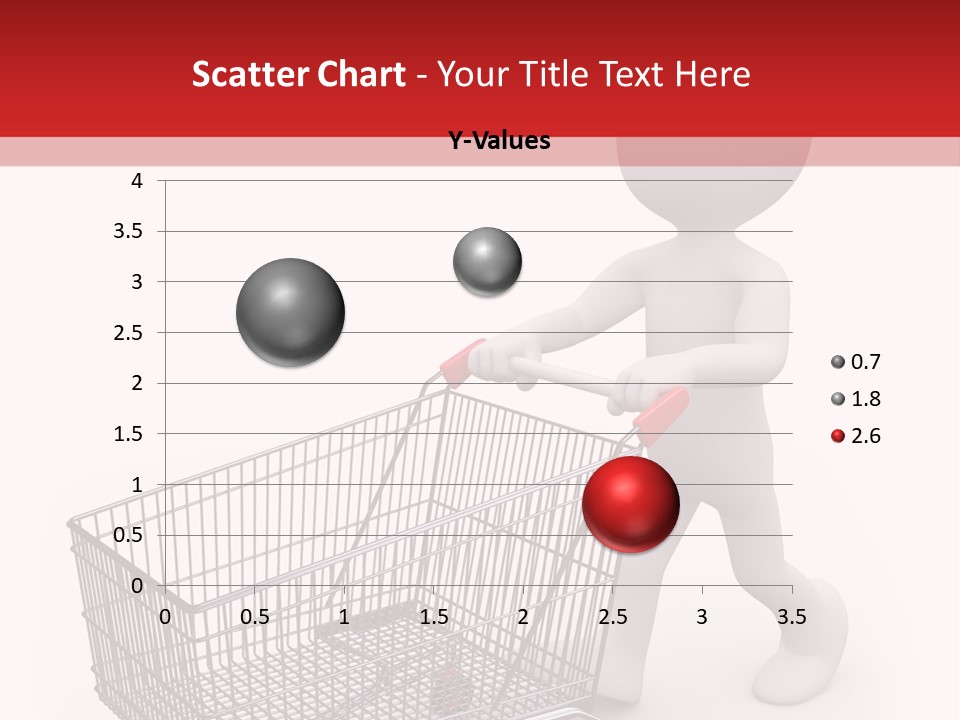 Scatter Chart - Your Title Text Here

Y-Values

4
3.5
3
2.5
2
1.5
1
0.5
0

0 0.5 1 1.5 2 2.5 3 3.5

0.7
1.8
2.6